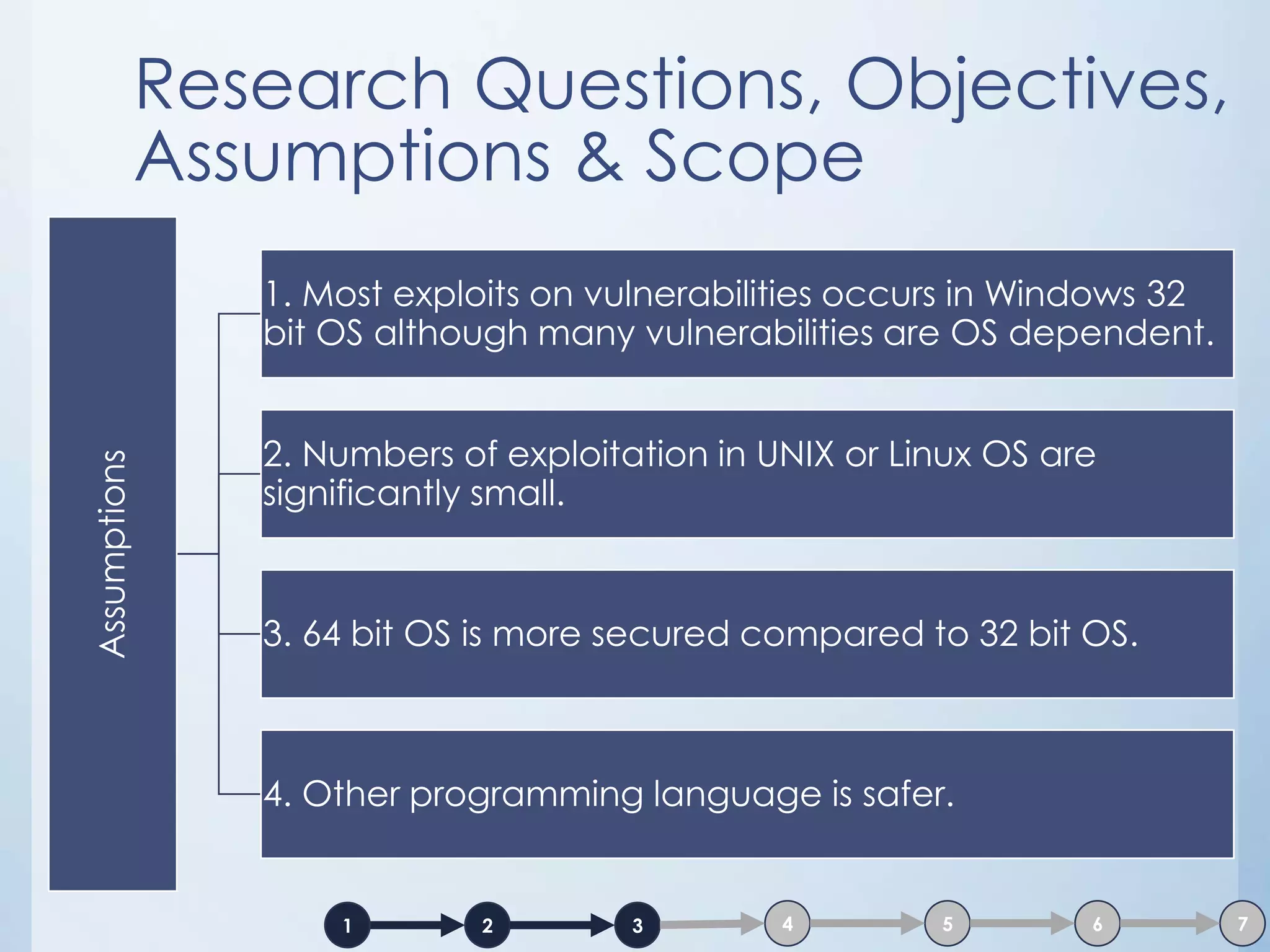 Research Questions, Objectives, Assumptions & Scope

Assumptions

1. Most exploits on vulnerabilities occurs in Windows 32 bit OS although many vulnerabilities are OS dependent.

2. Numbers of exploitation in UNIX or Linux OS are significantly small.

3. 64 bit OS is more secured compared to 32 bit OS.

4. Other programming language is safer.

1 2 3 4 5 6 7